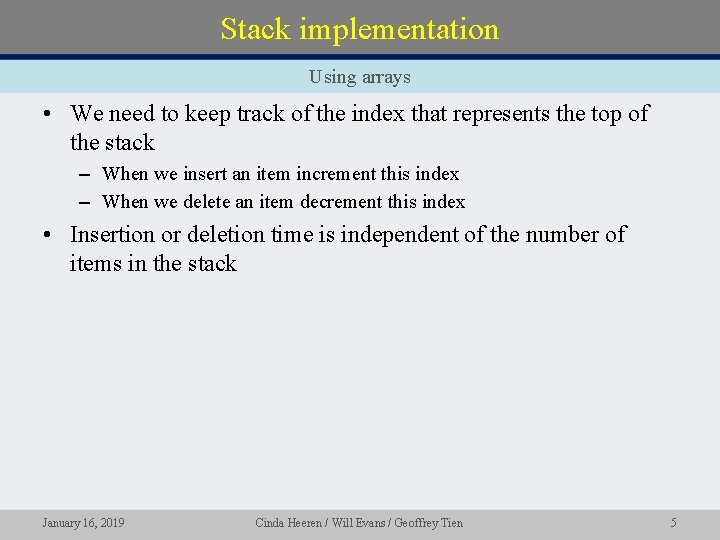 Stack implementation

Using arrays

• We need to keep track of the index that represents the top of the stack
  – When we insert an item increment this index
  – When we delete an item decrement this index
• Insertion or deletion time is independent of the number of items in the stack

January 16, 2019 Cinda Heeren / Will Evans / Geoffrey Tien 5